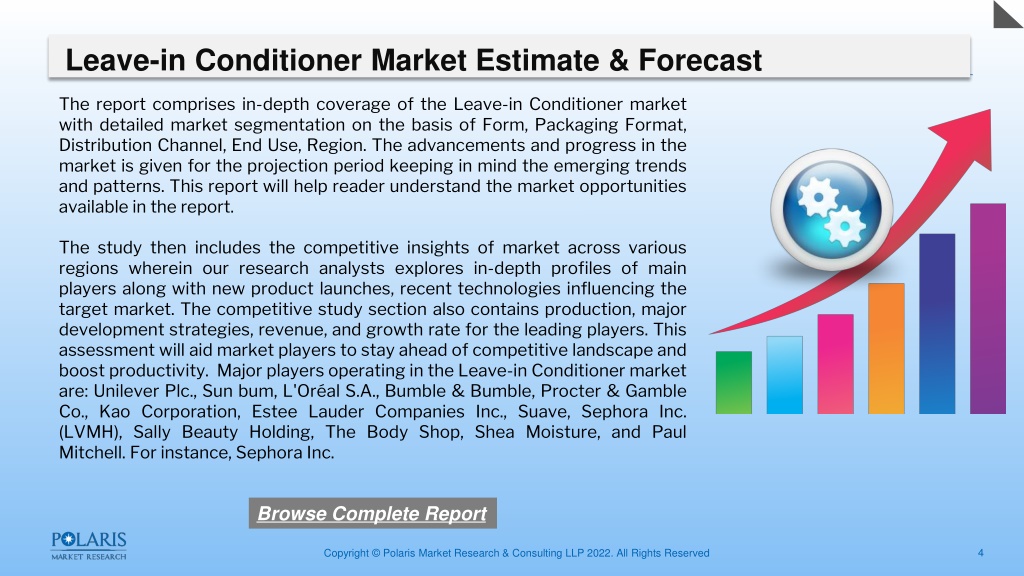 Leave-in Conditioner Market Estimate & Forecast

The report comprises in-depth coverage of the Leave-in Conditioner market with detailed market segmentation on the basis of Form, Packaging Format, Distribution Channel, End Use, Region. The advancements and progress in the market is given for the projection period keeping in mind the emerging trends and patterns. This report will help reader understand the market opportunities available in the report.

The study then includes the competitive insights of market across various regions wherein our research analysts explores in-depth profiles of main players along with new product launches, recent technologies influencing the target market. The competitive study section also contains production, major development strategies, revenue, and growth rate for the leading players. This assessment will aid market players to stay ahead of competitive landscape and boost productivity. Major players operating in the Leave-in Conditioner market are: Unilever Plc., Sun bum, L'Oréal S.A., Bumble & Bumble, Procter & Gamble Co., Kao Corporation, Estee Lauder Companies Inc., Suave, Sephora Inc. (LVMH), Sally Beauty Holding, The Body Shop, Shea Moisture, and Paul Mitchell. For instance, Sephora Inc.

Browse Complete Report

POLARIS MARKET RESEARCH

Copyright © Polaris Market Research & Consulting LLP 2022. All Rights Reserved

4